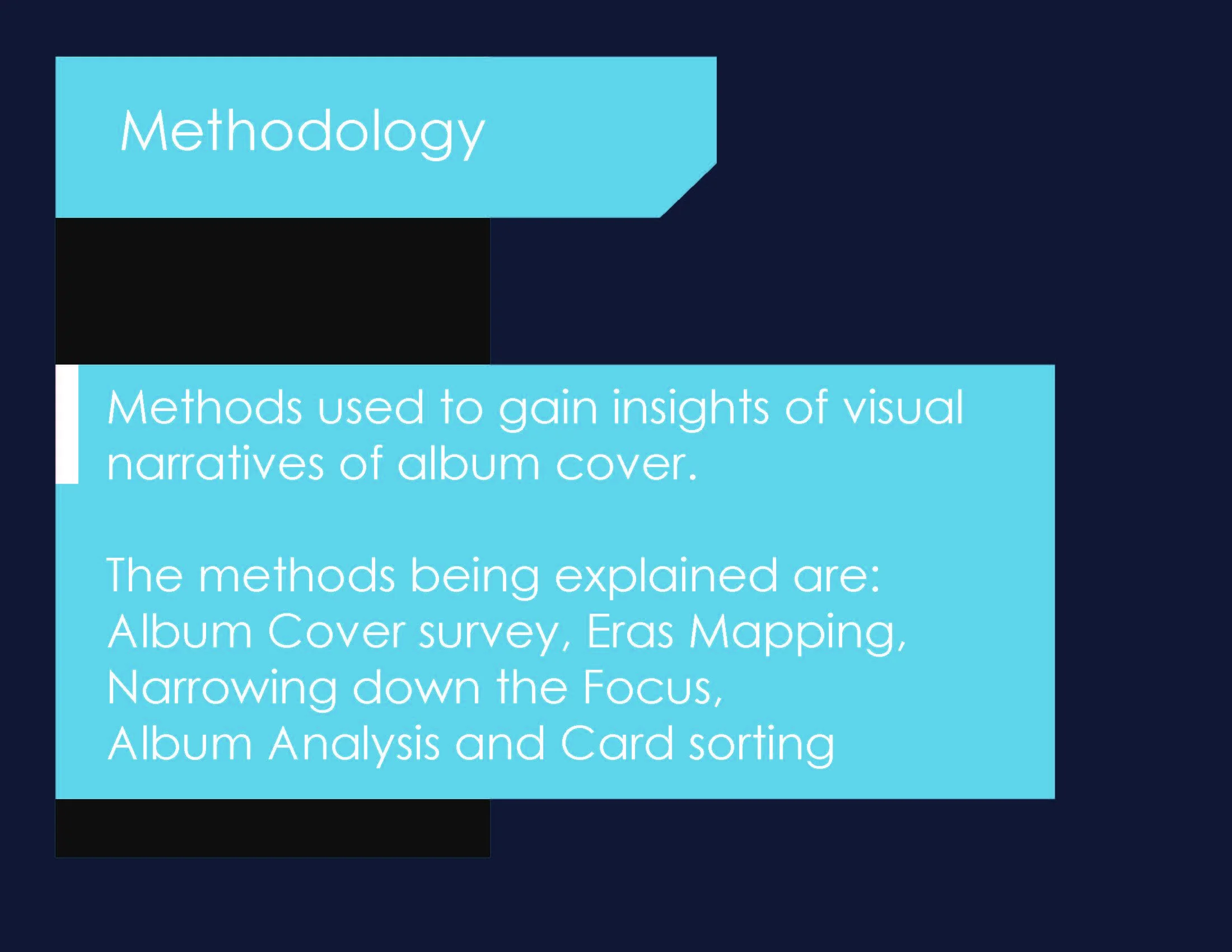 Methodology

Methods used to gain insights of visual narratives of album cover.

The methods being explained are:
Album Cover survey, Eras Mapping,
Narrowing down the Focus,
Album Analysis and Card sorting